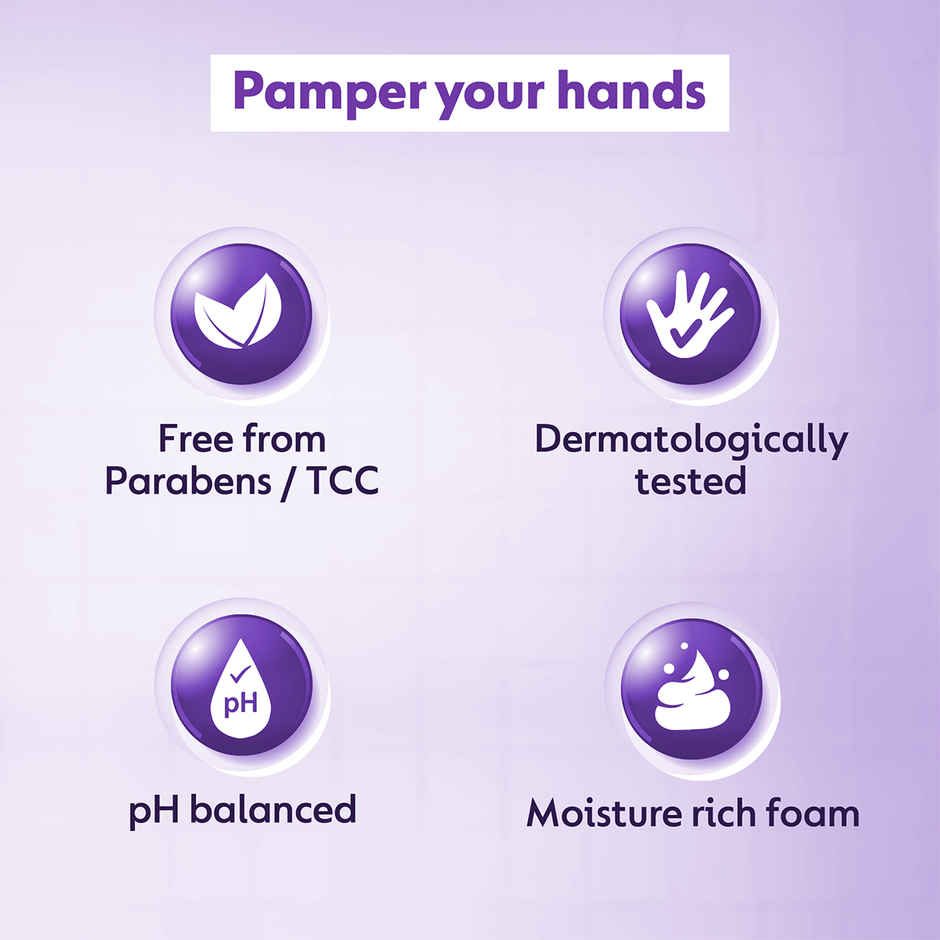 Pamper your hands

Free from Parabens / TCC

Dermatologically tested

pH

pH balanced

Moisture rich foam